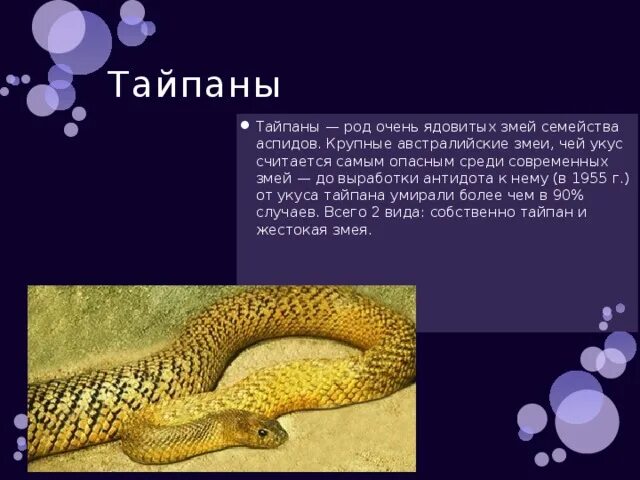 Тайпаны

Тайпаны — род очень ядовитых змей семейства аспидов. Крупные австралийские змеи, чей укус считается самым опасным среди современных змей — до выработки антидота к нему (в 1955 г.) от укуса тайпана умирали более чем в 90% случаев. Всего 2 вида: собственно тайпан и жестокая змея.